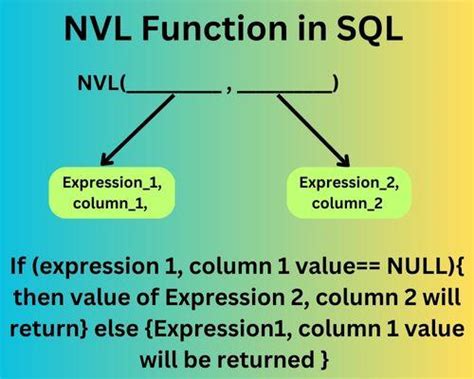 NVL Function in SQL

NVL(__________ , __________)

Expression_1, column_1,

Expression_2, column_2

If (expression 1, column 1 value== NULL){ then value of Expression 2, column 2 will return} else {Expression1, column 1 value will be returned }